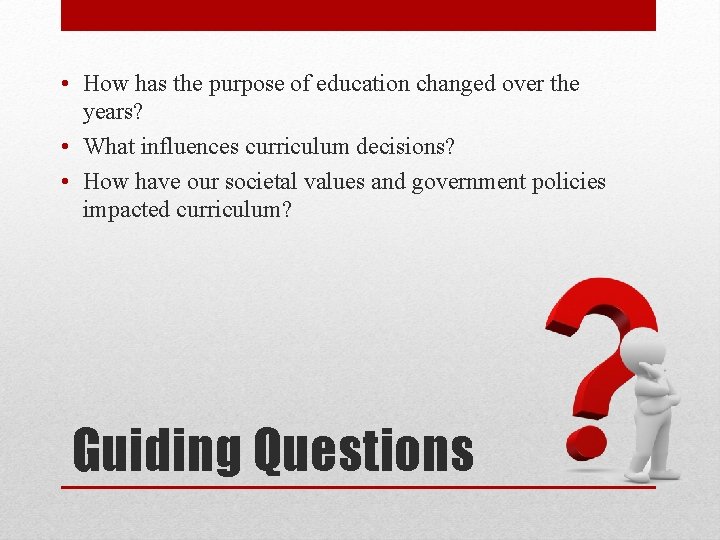 • How has the purpose of education changed over the years?
• What influences curriculum decisions?
• How have our societal values and government policies impacted curriculum?

Guiding Questions